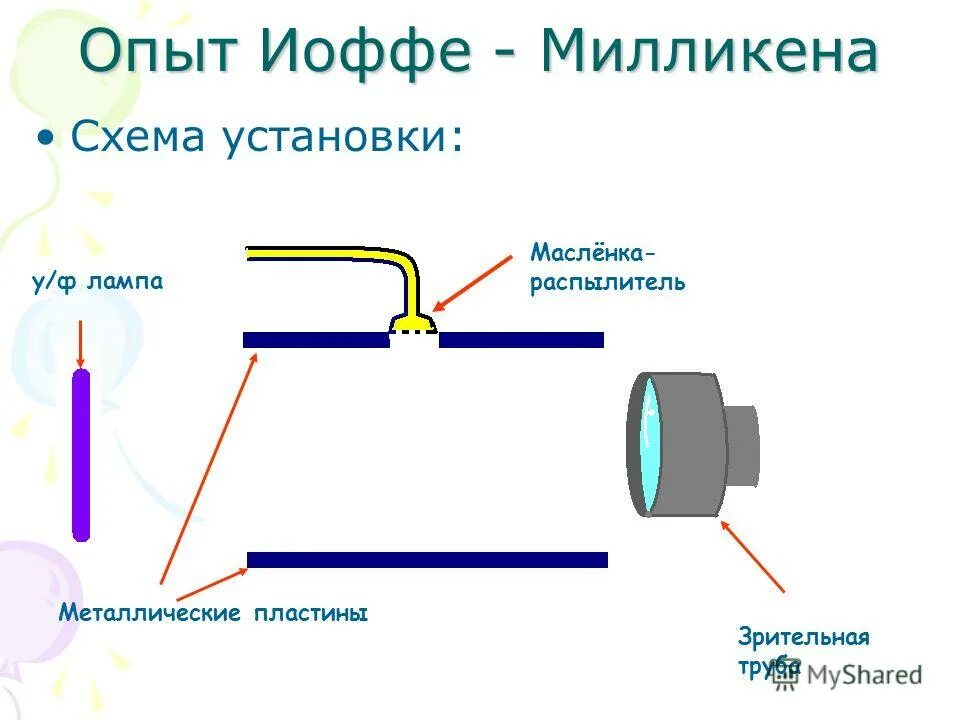 Опыт Иоффе - Милликена

• Схема установки:

у/ф лампа

Маслёнка-распылитель

Металлические пластины

Зрительная труба

MyShared